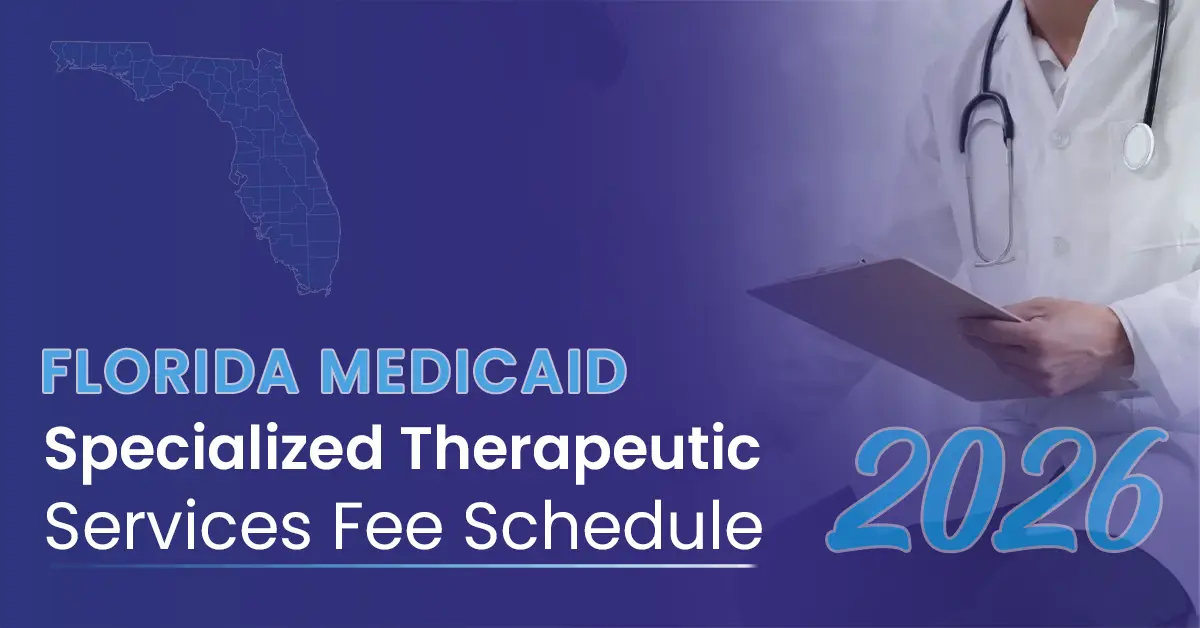 FLORIDA MEDICAID
Specialized Therapeutic
Services Fee Schedule

2026